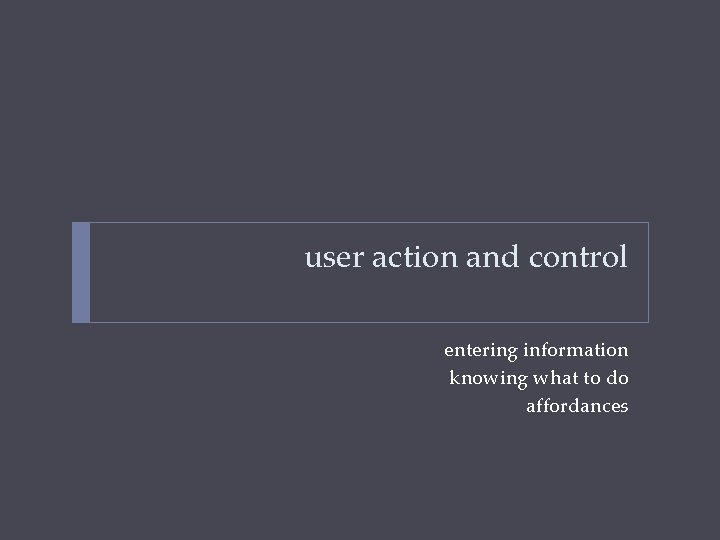 user action and control

entering information
knowing what to do
affordances